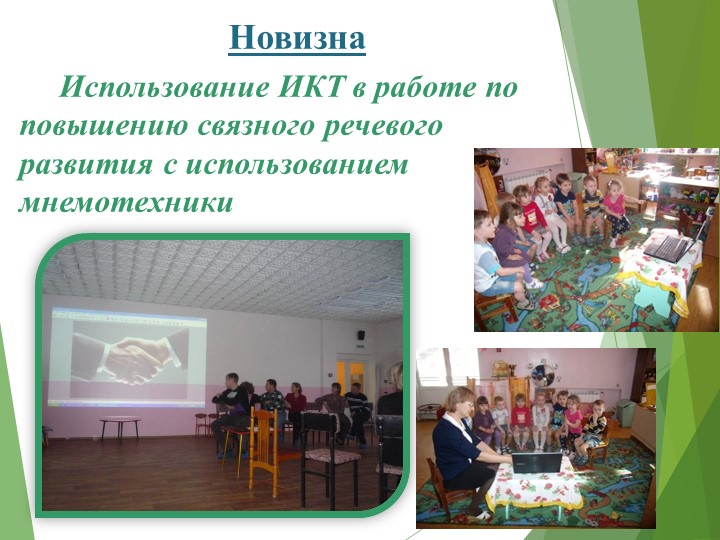 Новизна

Использование ИКТ в работе по повышению связного речевого развития с использованием мнемотехники